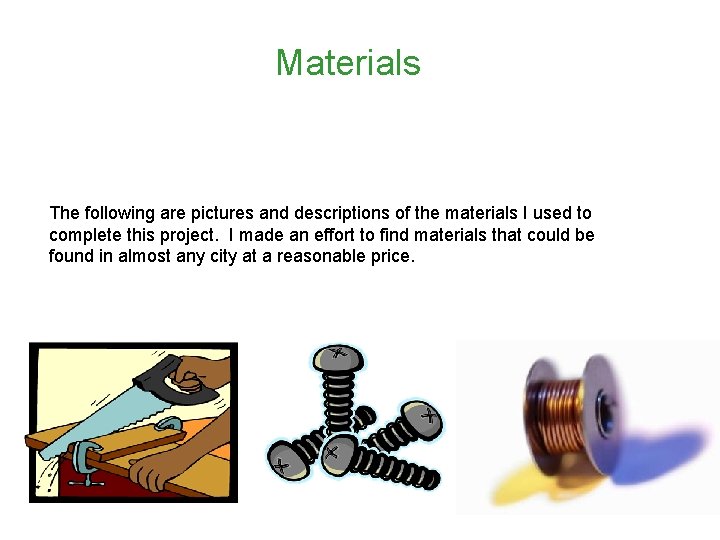 Materials

The following are pictures and descriptions of the materials I used to complete this project.  I made an effort to find materials that could be found in almost any city at a reasonable price.